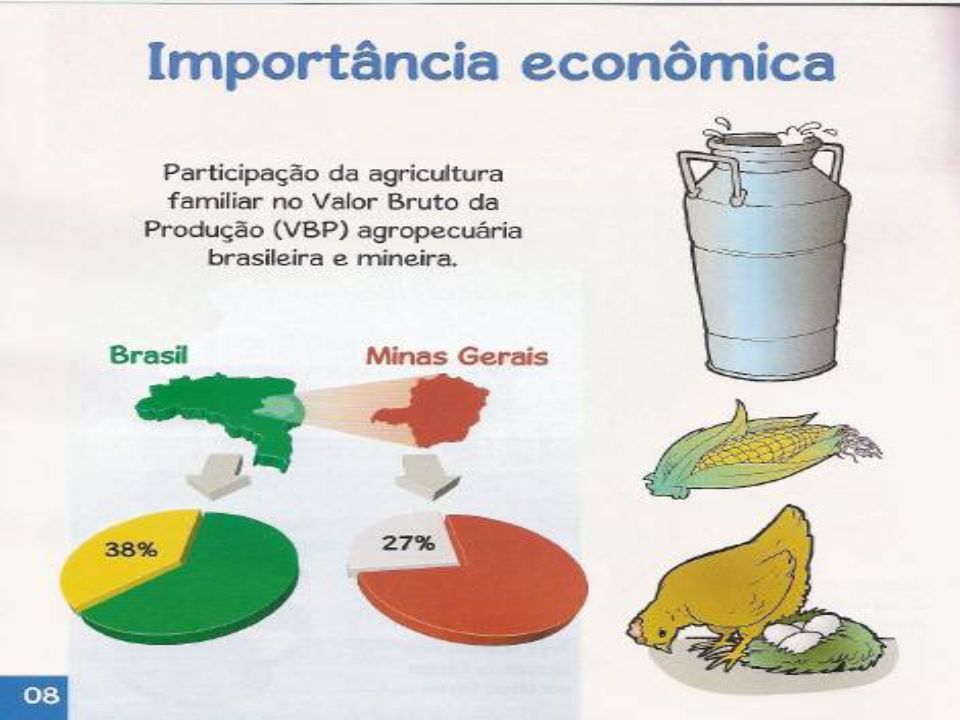 Importância econômica

Participação da agricultura familiar no Valor Bruto da Produção (VBP) agropecuária brasileira e mineira.

Brasil

Minas Gerais

38%

27%

08